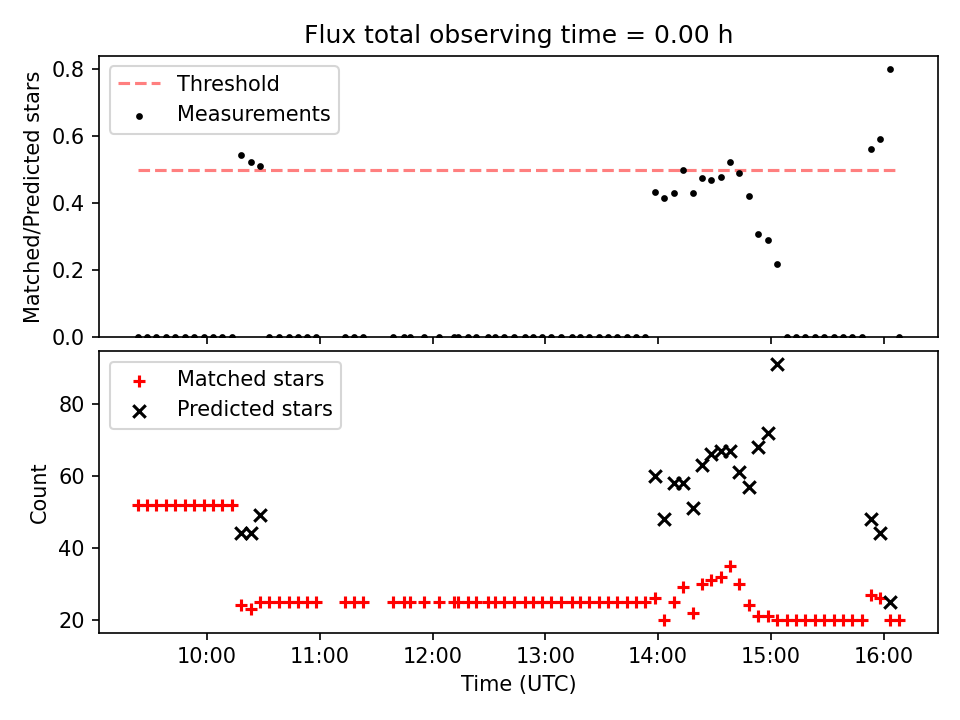 Flux total observing time = 0.00 h

Threshold
Measurements

Matched/Predicted stars

0.8
0.6
0.4
0.2
0.0

Matched stars
Predicted stars

Count

80
60
40
20

10:00
11:00
12:00
13:00
14:00
15:00
16:00

Time (UTC)